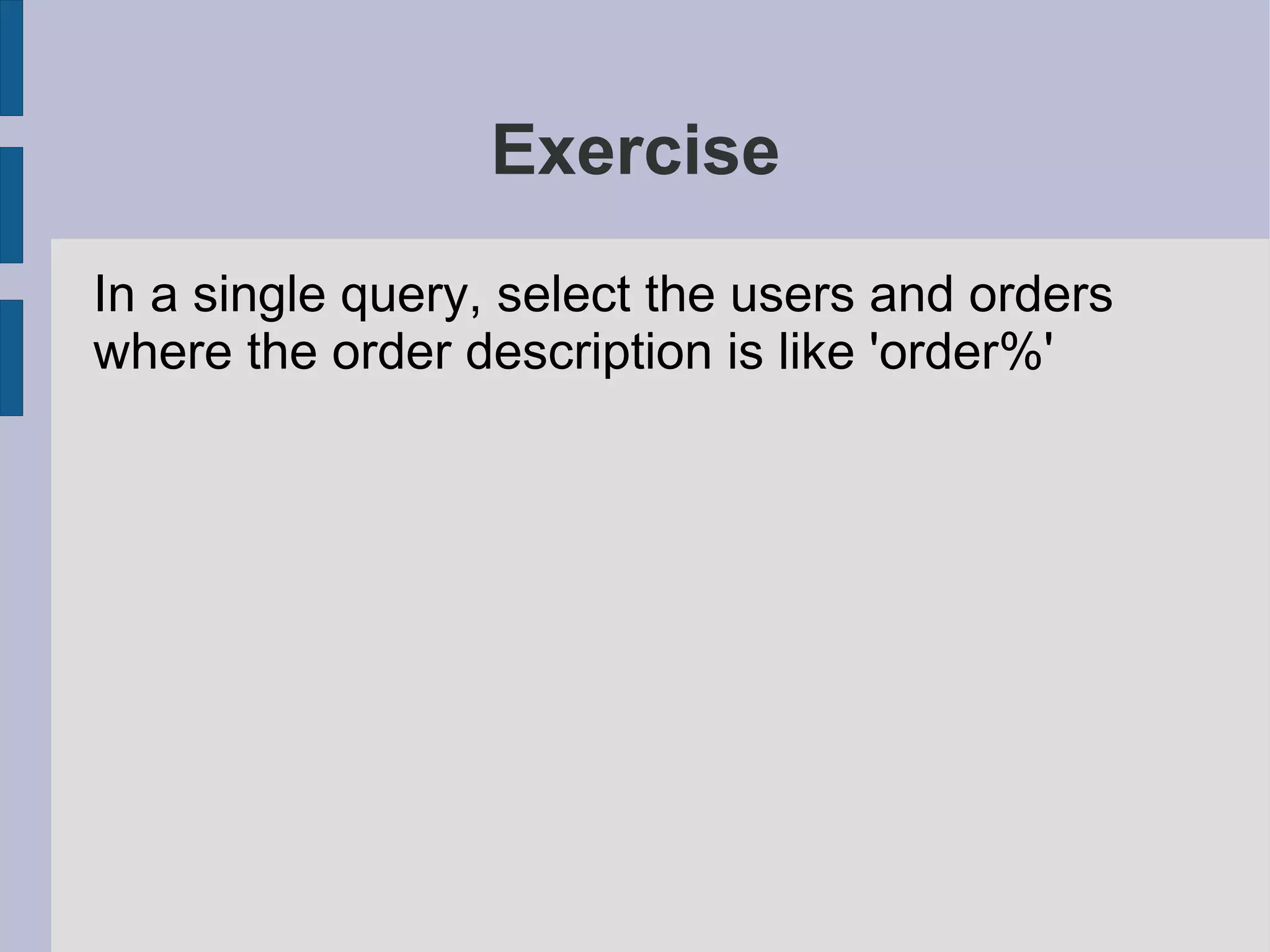 Exercise

In a single query, select the users and orders where the order description is like 'order%'